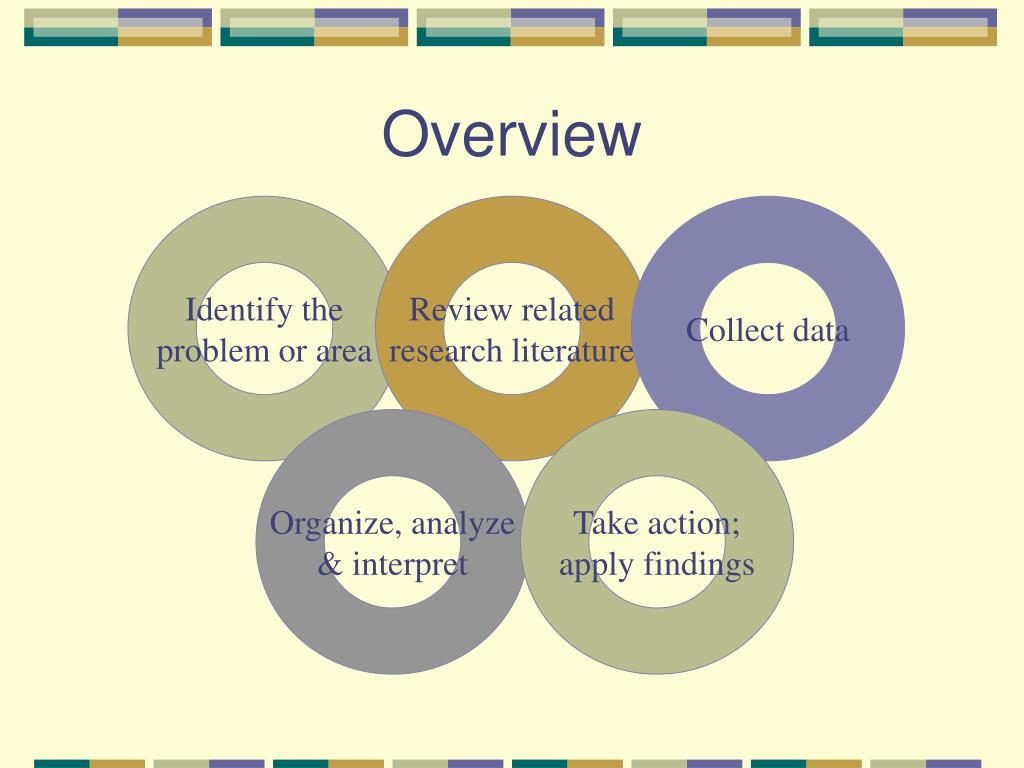 Overview

Identify the problem or area

Review related research literature

Collect data

Organize, analyze & interpret

Take action; apply findings